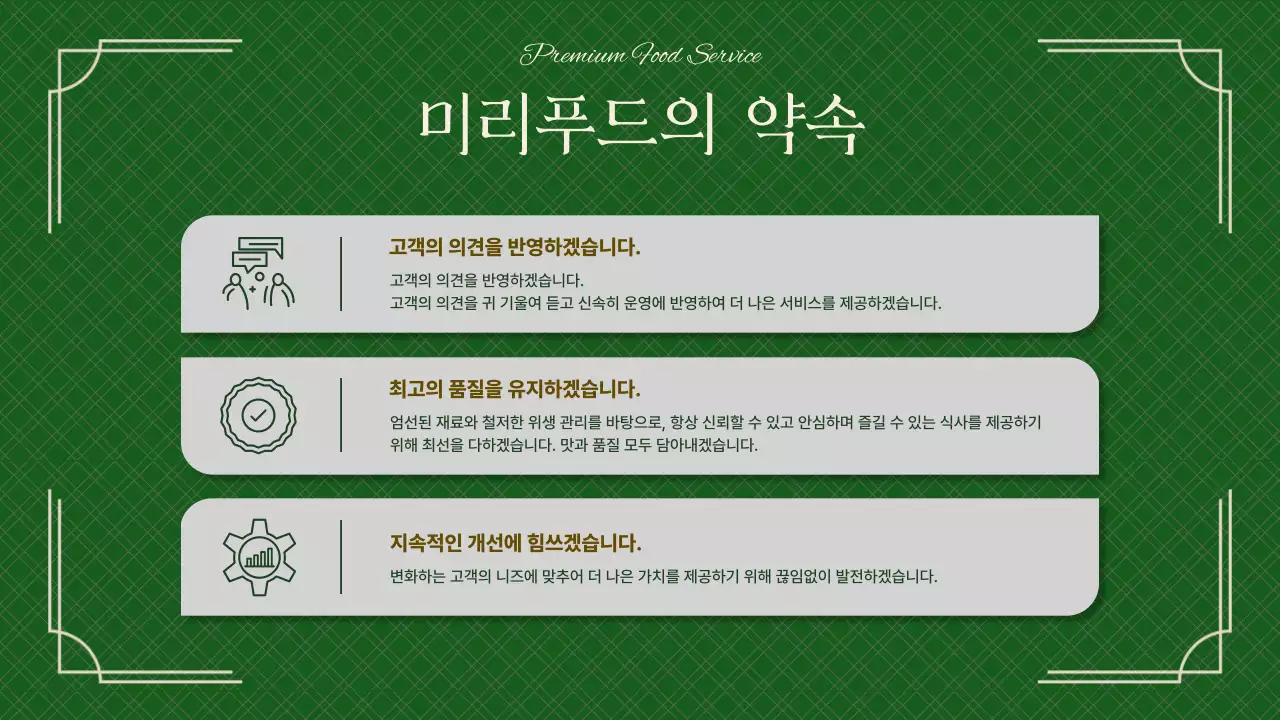 Premium Food Service

미리푸드의 약속

고객의 의견을 반영하겠습니다.

고객의 의견을 반영하겠습니다.
고객의 의견을 귀 기울여 듣고 신속히 운영에 반영하여 더 나은 서비스를 제공하겠습니다.

최고의 품질을 유지하겠습니다.

엄선된 재료와 철저한 위생 관리를 바탕으로, 항상 신뢰할 수 있고 안심하며 즐길 수 있는 식사를 제공하기 위해 최선을 다하겠습니다. 맛과 품질 모두 담아내겠습니다.

지속적인 개선에 힘쓰겠습니다.

변화하는 고객의 니즈에 맞추어 더 나은 가치를 제공하기 위해 끊임없이 발전하겠습니다.